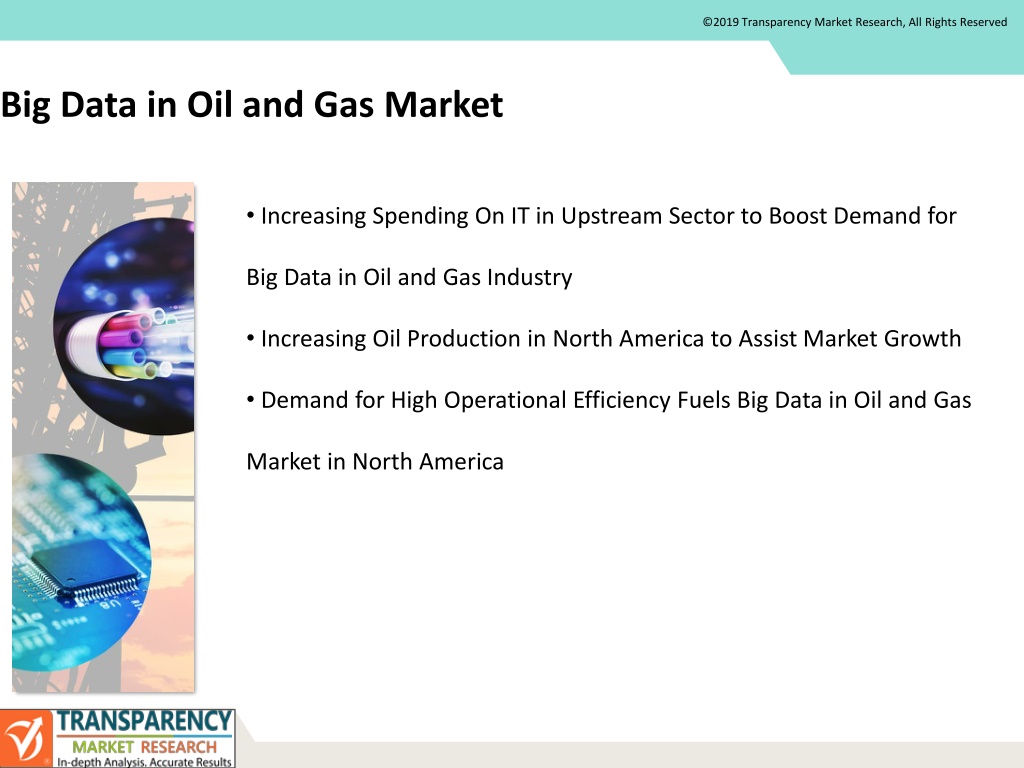 ©2019 Transparency Market Research, All Rights Reserved

Big Data in Oil and Gas Market

• Increasing Spending On IT in Upstream Sector to Boost Demand for Big Data in Oil and Gas Industry

• Increasing Oil Production in North America to Assist Market Growth

• Demand for High Operational Efficiency Fuels Big Data in Oil and Gas Market in North America

TRANSPARENCY
MARKET RESEARCH
In-depth Analysis. Accurate Results